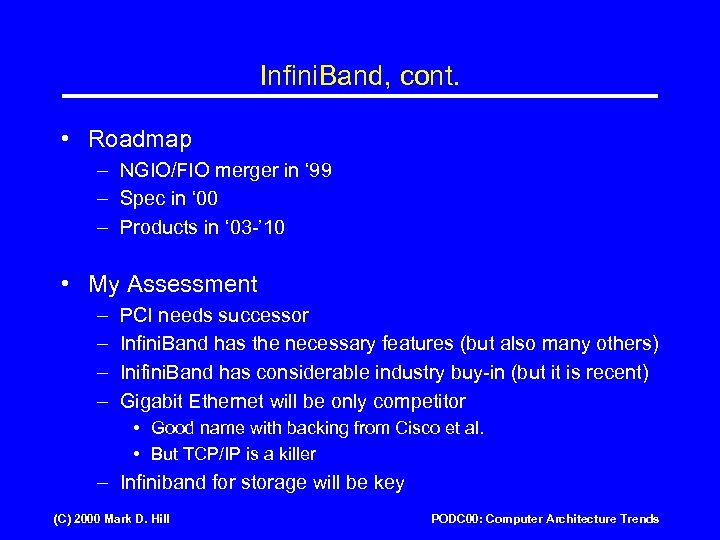 InfiniBand, cont.

• Roadmap
– NGIO/FIO merger in ‘99
– Spec in ‘00
– Products in ‘03-’10

• My Assessment
– PCI needs successor
– InfiniBand has the necessary features (but also many others)
– InifiniBand has considerable industry buy-in (but it is recent)
– Gigabit Ethernet will be only competitor
• Good name with backing from Cisco et al.
• But TCP/IP is a killer
– Infiniband for storage will be key

(C) 2000 Mark D. Hill

PODC00: Computer Architecture Trends